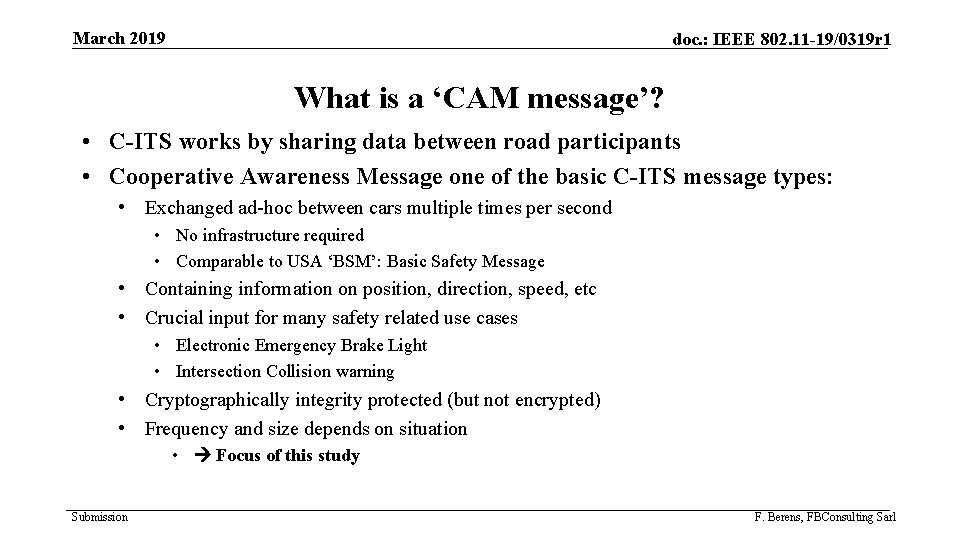 March 2019

doc.: IEEE 802.11-19/0319r1

What is a ‘CAM message’?

• C-ITS works by sharing data between road participants
• Cooperative Awareness Message one of the basic C-ITS message types:
  • Exchanged ad-hoc between cars multiple times per second
    • No infrastructure required
    • Comparable to USA ‘BSM’: Basic Safety Message
  • Containing information on position, direction, speed, etc
  • Crucial input for many safety related use cases
    • Electronic Emergency Brake Light
    • Intersection Collision warning
  • Cryptographically integrity protected (but not encrypted)
  • Frequency and size depends on situation
    • → Focus of this study

Submission

F. Berens, FBConsulting Sarl